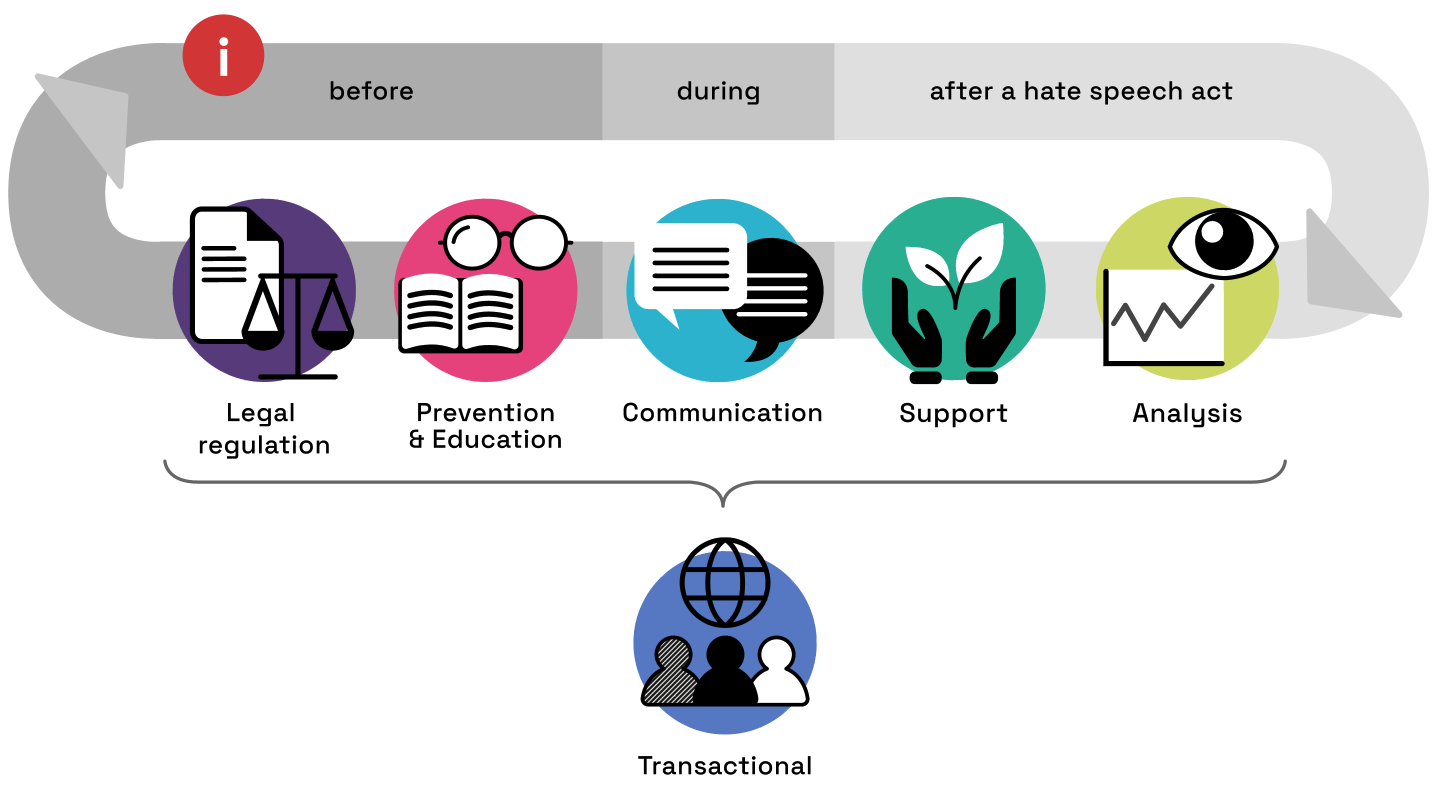 i

before

during

after a hate speech act

Legal regulation

Prevention & Education

Communication

Support

Analysis

Transactional